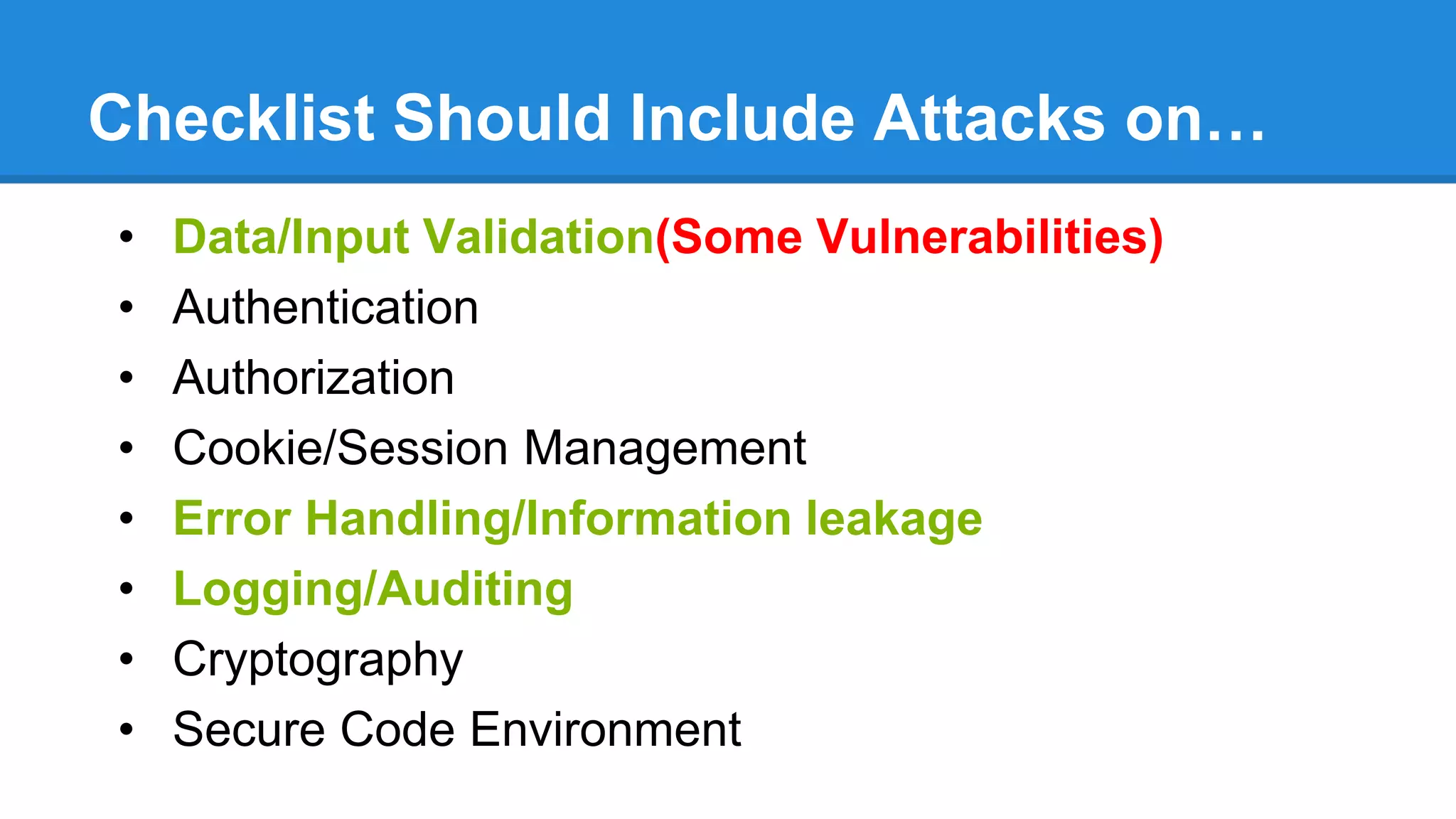 Checklist Should Include Attacks on…

• Data/Input Validation(Some Vulnerabilities)
• Authentication
• Authorization
• Cookie/Session Management
• Error Handling/Information leakage
• Logging/Auditing
• Cryptography
• Secure Code Environment